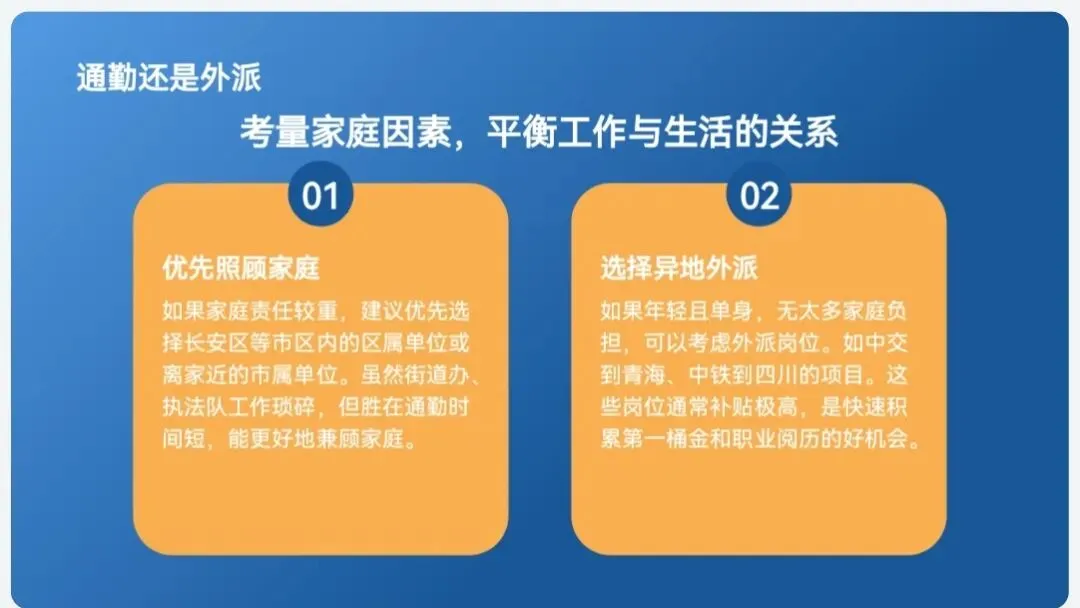 通勤还是外派

考量家庭因素，平衡工作与生活的关系

01

优先照顾家庭

如果家庭责任较重，建议优先选择长安区等市区内的区属单位或离家近的市属单位。虽然街道办、执法队工作琐碎，但胜在通勤时间短，能更好地兼顾家庭。

02

选择异地外派

如果年轻且单身，无太多家庭负担，可以考虑外派岗位。如中交到青海、中铁到四川的项目。这些岗位通常补贴极高，是快速积累第一桶金和职业阅历的好机会。